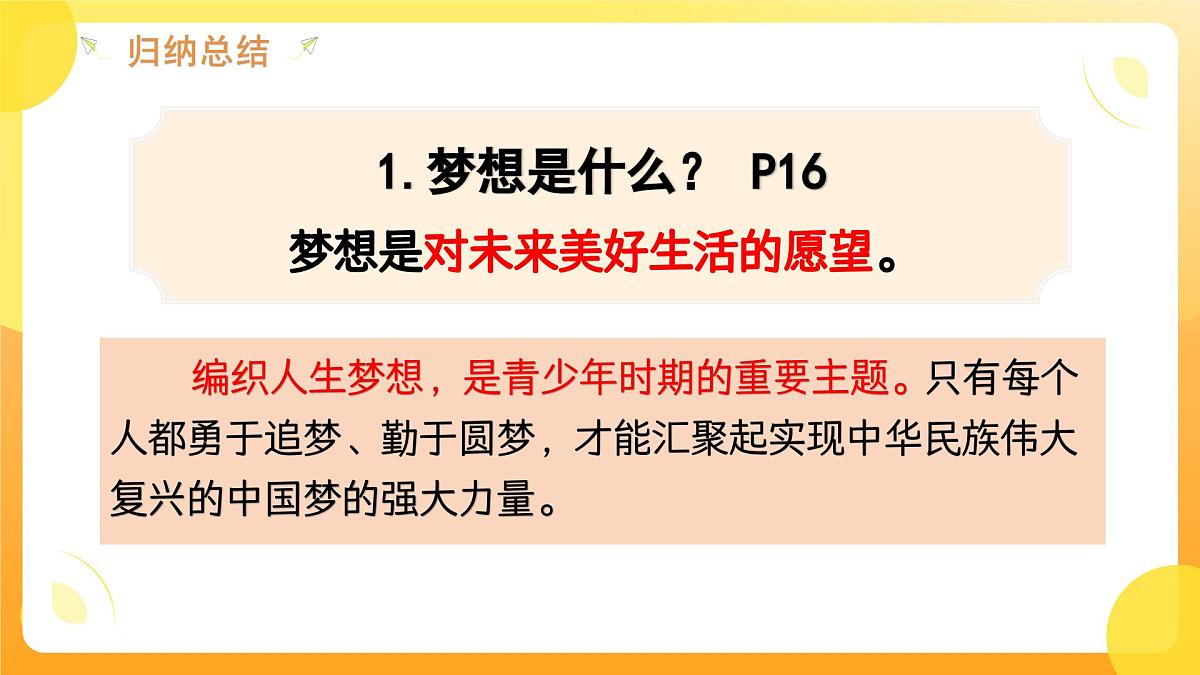 归纳总结

1. 梦想是什么？ P16

梦想是对未来美好生活的愿望。

编织人生梦想，是青少年时期的重要主题。只有每个人都勇于追梦、勤于圆梦，才能汇聚起实现中华民族伟大复兴的中国梦的强大力量。